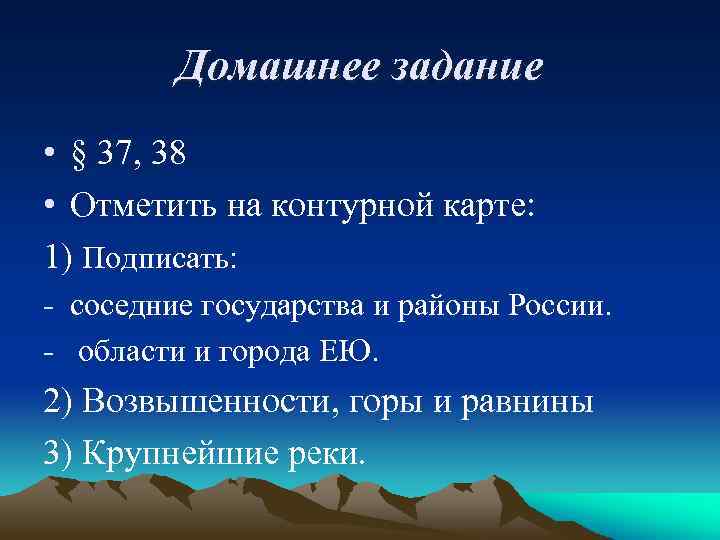 Домашнее задание

• § 37, 38

• Отметить на контурной карте:

1) Подписать:

- соседние государства и районы России.

- области и города ЕЮ.

2) Возвышенности, горы и равнины

3) Крупнейшие реки.